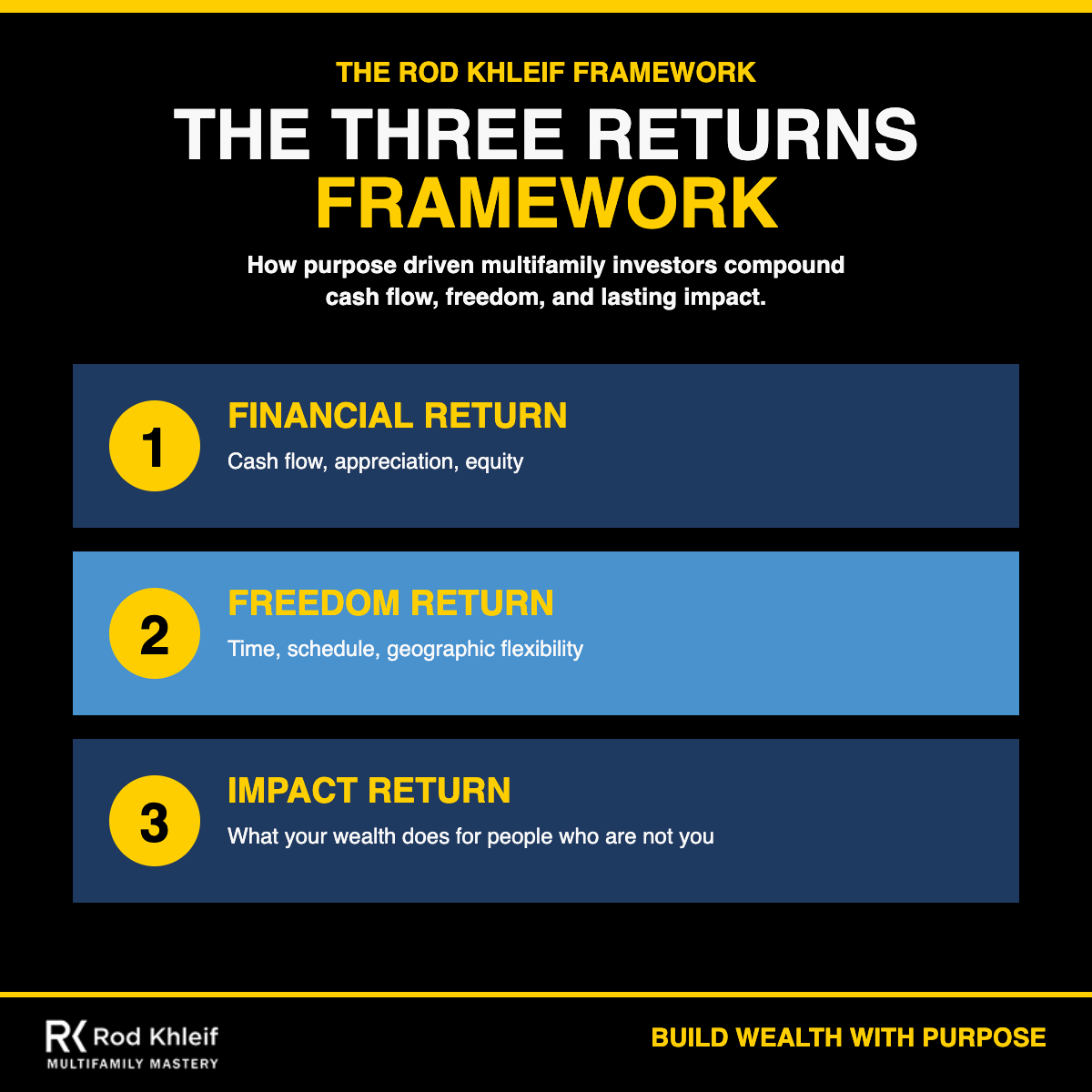 THE ROD KHLEIF FRAMEWORK

THE THREE RETURNS FRAMEWORK

How purpose driven multifamily investors compound cash flow, freedom, and lasting impact.

1
FINANCIAL RETURN
Cash flow, appreciation, equity

2
FREEDOM RETURN
Time, schedule, geographic flexibility

3
IMPACT RETURN
What your wealth does for people who are not you

RK Rod Khleif
MULTIFAMILY MASTERY

BUILD WEALTH WITH PURPOSE